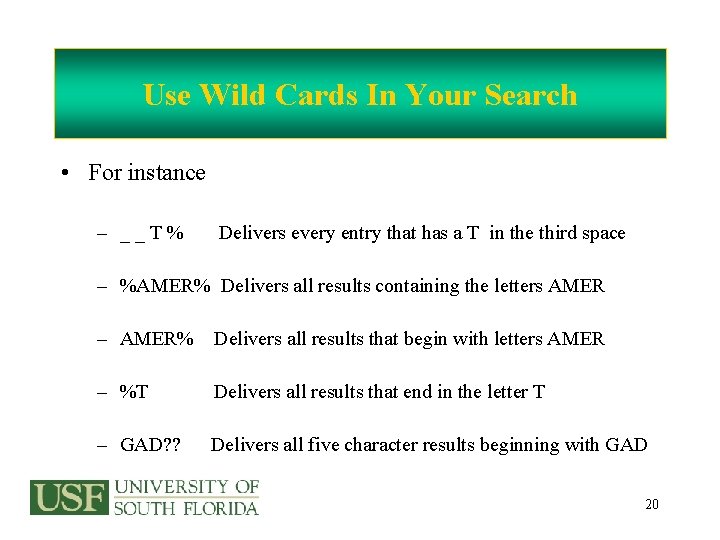 Use Wild Cards In Your Search

• For instance

– _ _ T % Delivers every entry that has a T in the third space

– %AMER% Delivers all results containing the letters AMER

– AMER% Delivers all results that begin with letters AMER

– %T Delivers all results that end in the letter T

– GAD?? Delivers all five character results beginning with GAD

USF UNIVERSITY OF SOUTH FLORIDA

20